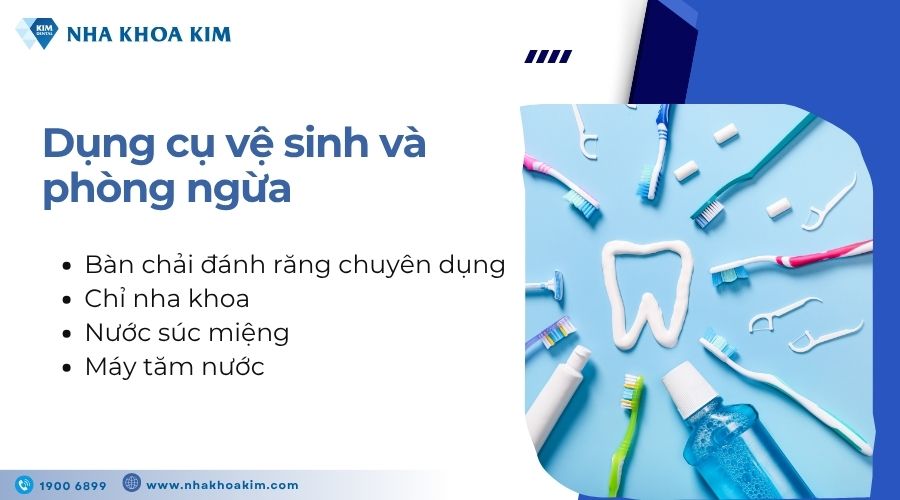 KIM DENTAL
NHA KHOA KIM

Dụng cụ vệ sinh và phòng ngừa

• Bàn chải đánh răng chuyên dụng
• Chỉ nha khoa
• Nước súc miệng
• Máy tăm nước

1900 6899
www.nhakhoakim.com